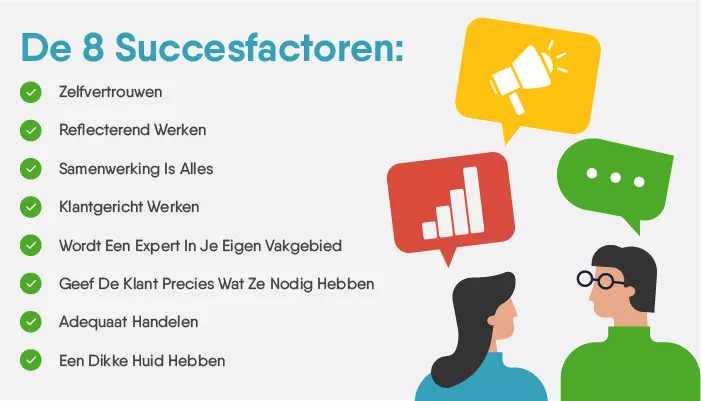 De 8 Succesfactoren:

Zelfvertrouwen

Reflecterend Werken

Samenwerking Is Alles

Klantgericht Werken

Wordt Een Expert In Je Eigen Vakgebied

Geef De Klant Precies Wat Ze Nodig Hebben

Adequaat Handelen

Een Dikke Huid Hebben